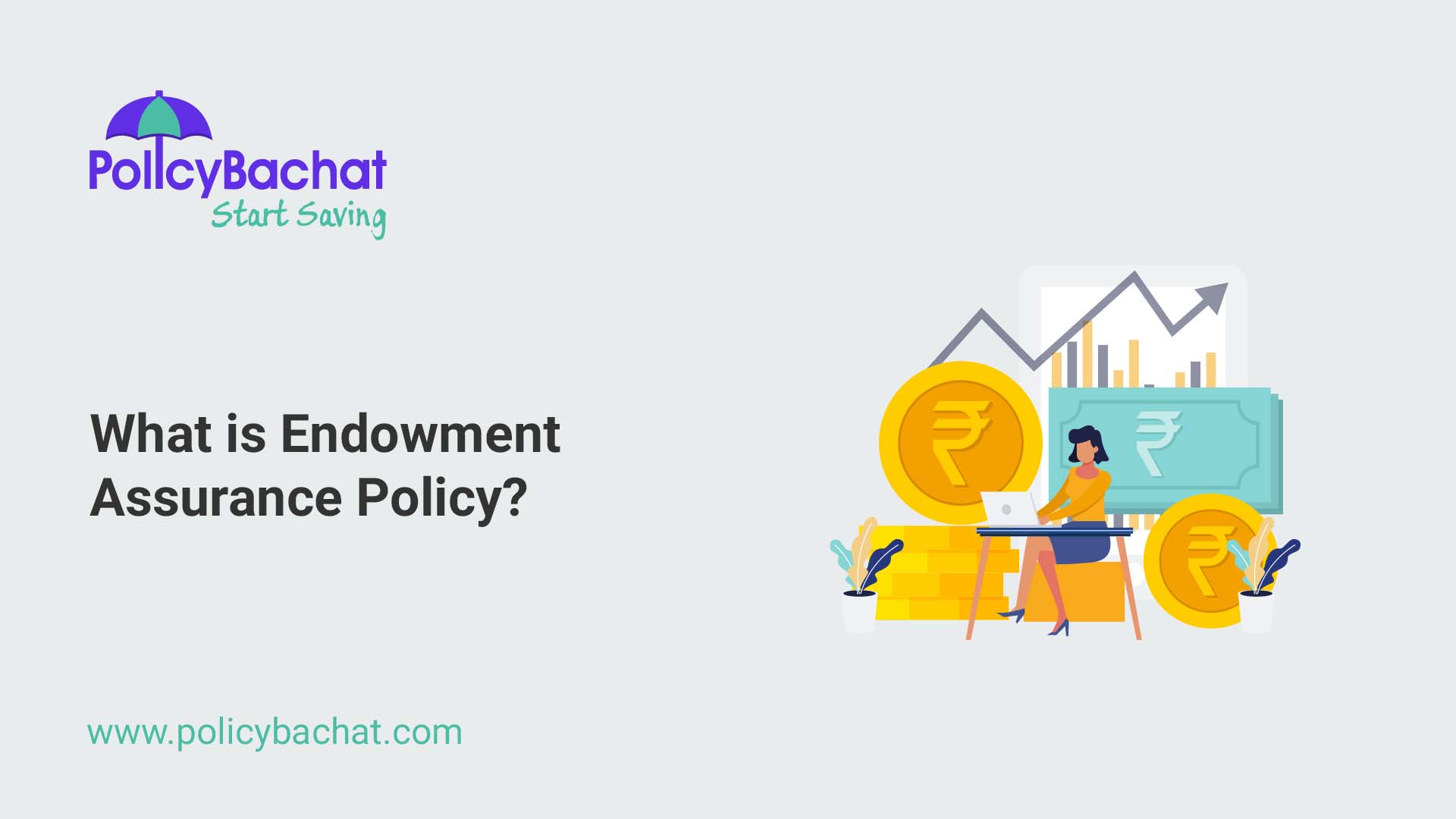 PolicyBachat
Start Saving

What is Endowment Assurance Policy?

₹

₹

₹

www.policybachat.com